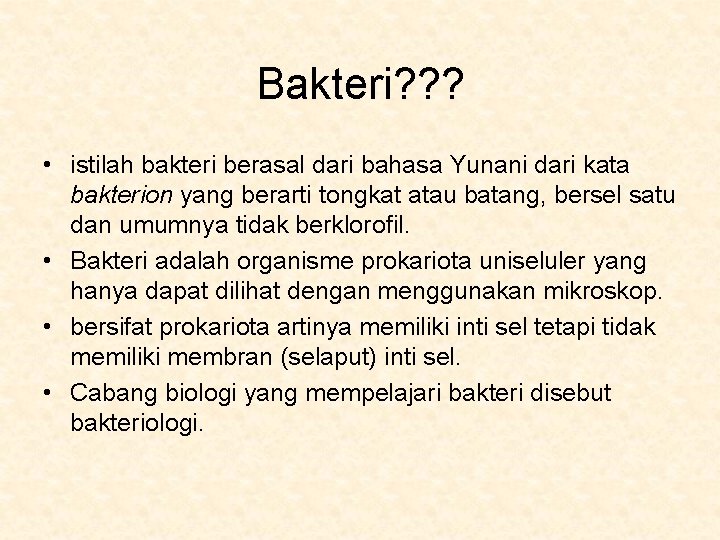 Bakteri???

• istilah bakteri berasal dari bahasa Yunani dari kata bakterion yang berarti tongkat atau batang, bersel satu dan umumnya tidak berklorofil.

• Bakteri adalah organisme prokariota uniseluler yang hanya dapat dilihat dengan menggunakan mikroskop.

• bersifat prokariota artinya memiliki inti sel tetapi tidak memiliki membran (selaput) inti sel.

• Cabang biologi yang mempelajari bakteri disebut bakteriologi.